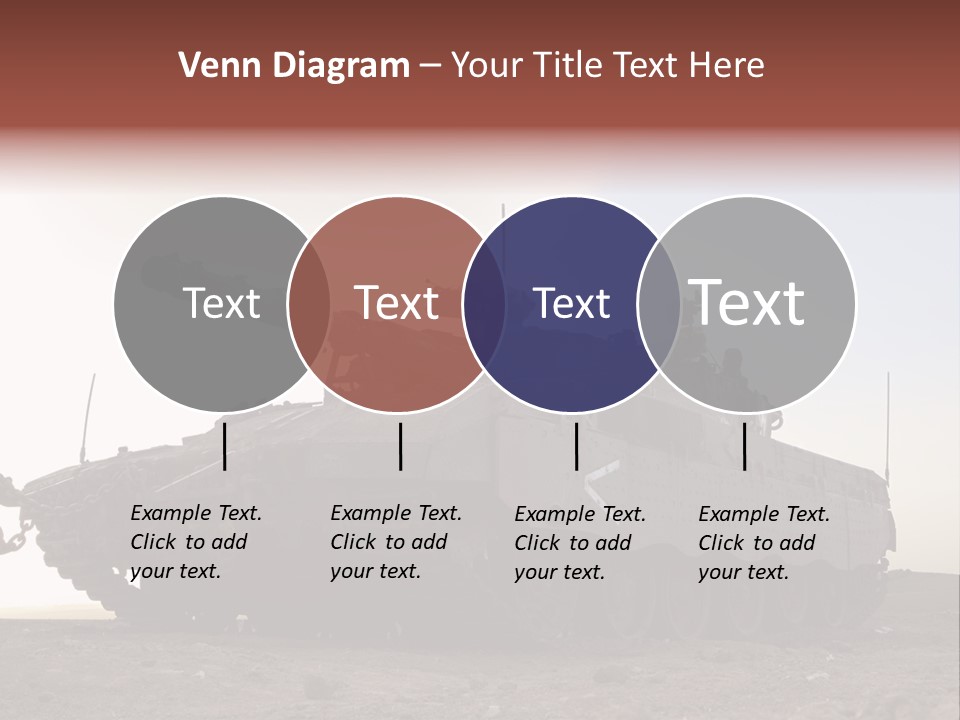 Venn Diagram – Your Title Text Here

Text

Text

Text

Text

Example Text. Click to add your text.

Example Text. Click to add your text.

Example Text. Click to add your text.

Example Text. Click to add your text.